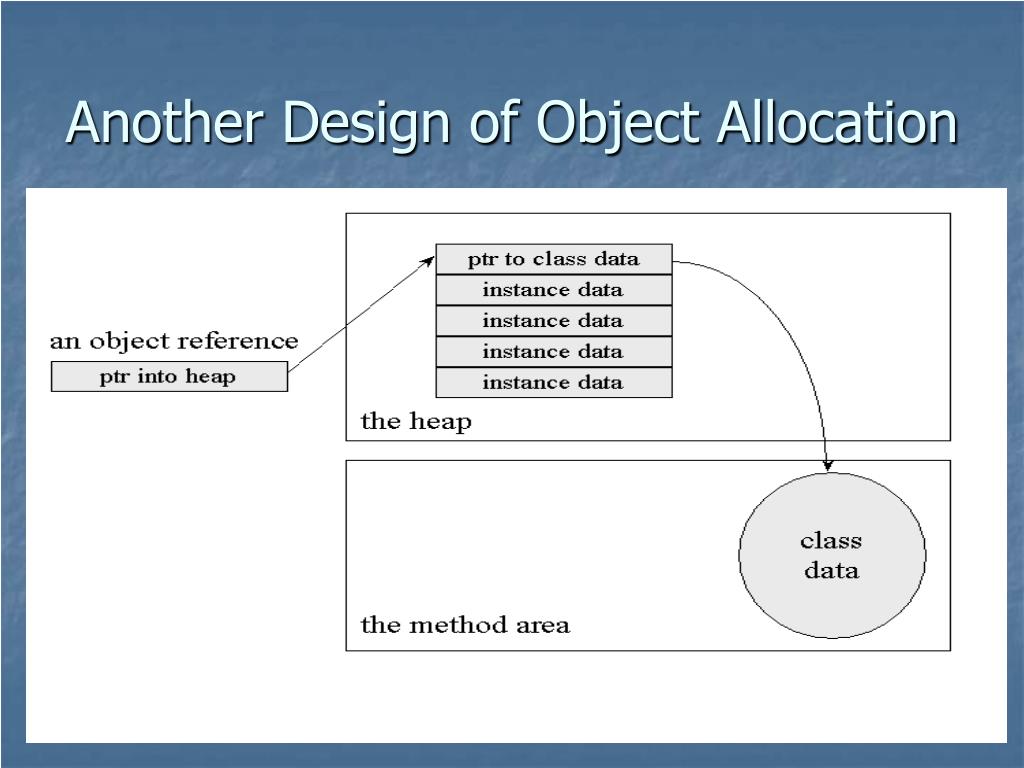 Another Design of Object Allocation

an object reference

ptr into heap

ptr to class data
instance data
instance data
instance data
instance data

the heap

class data

the method area